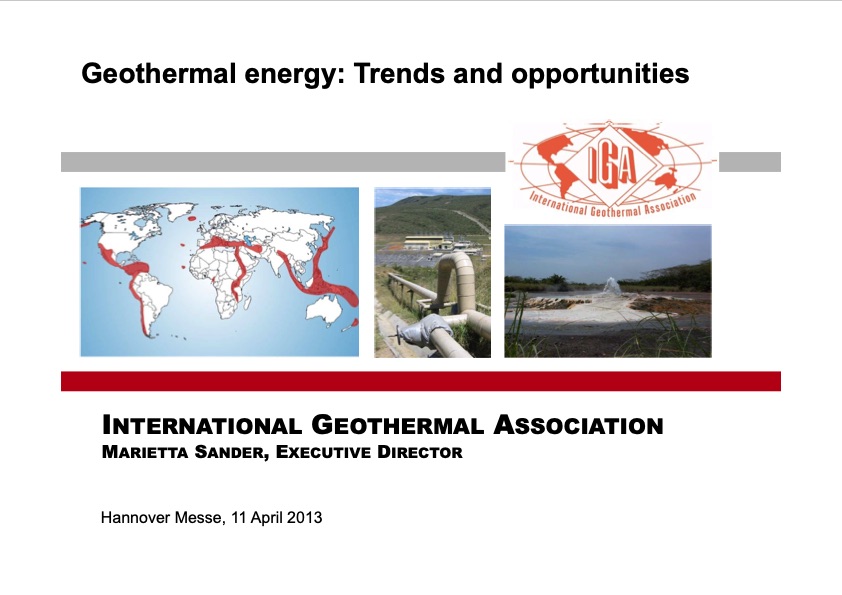 Geothermal energy: Trends and opportunities

IGA
International Geothermal Association

INTERNATIONAL GEOTHERMAL ASSOCIATION
MARIETTA SANDER, EXECUTIVE DIRECTOR

Hannover Messe, 11 April 2013